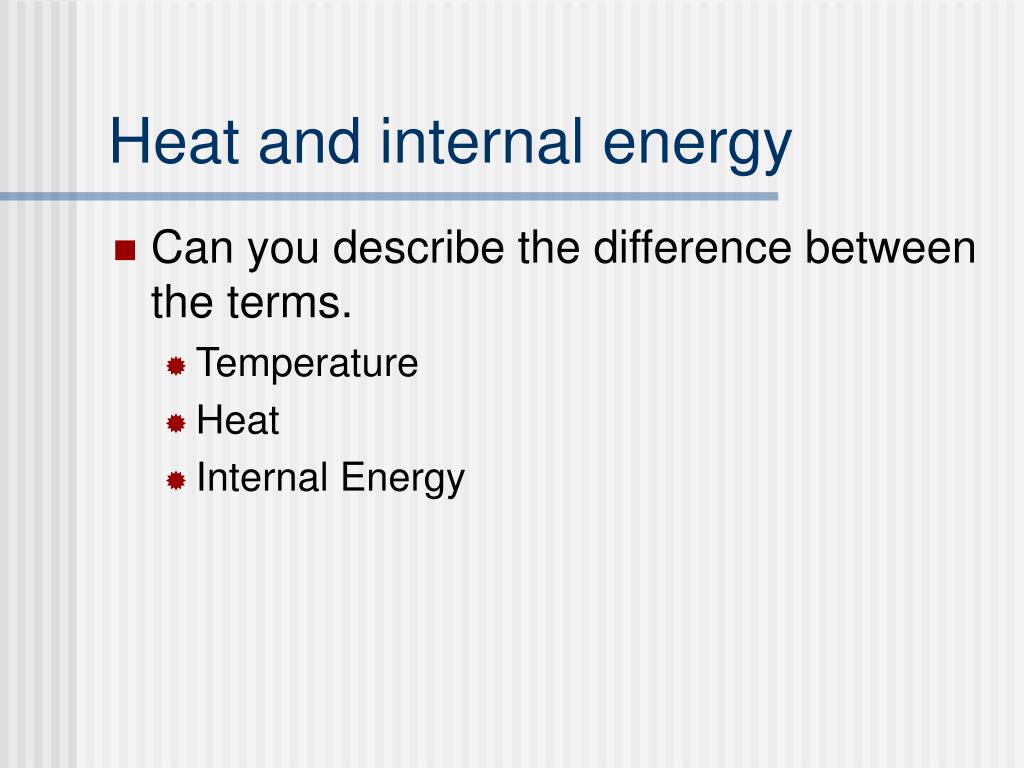 Heat and internal energy

Can you describe the difference between the terms.

Temperature
Heat
Internal Energy